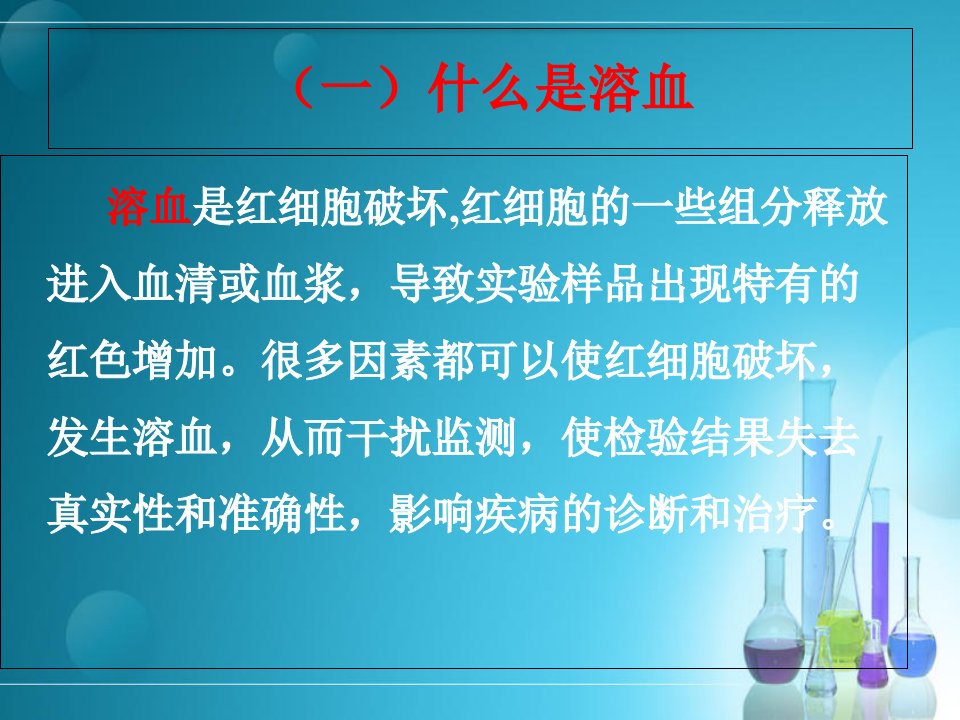 （一）什么是溶血

溶血是红细胞破坏,红细胞的一些组分释放进入血清或血浆，导致实验样品出现特有的红色增加。很多因素都可以使红细胞破坏，发生溶血，从而干扰监测，使检验结果失去真实性和准确性，影响疾病的诊断和治疗。